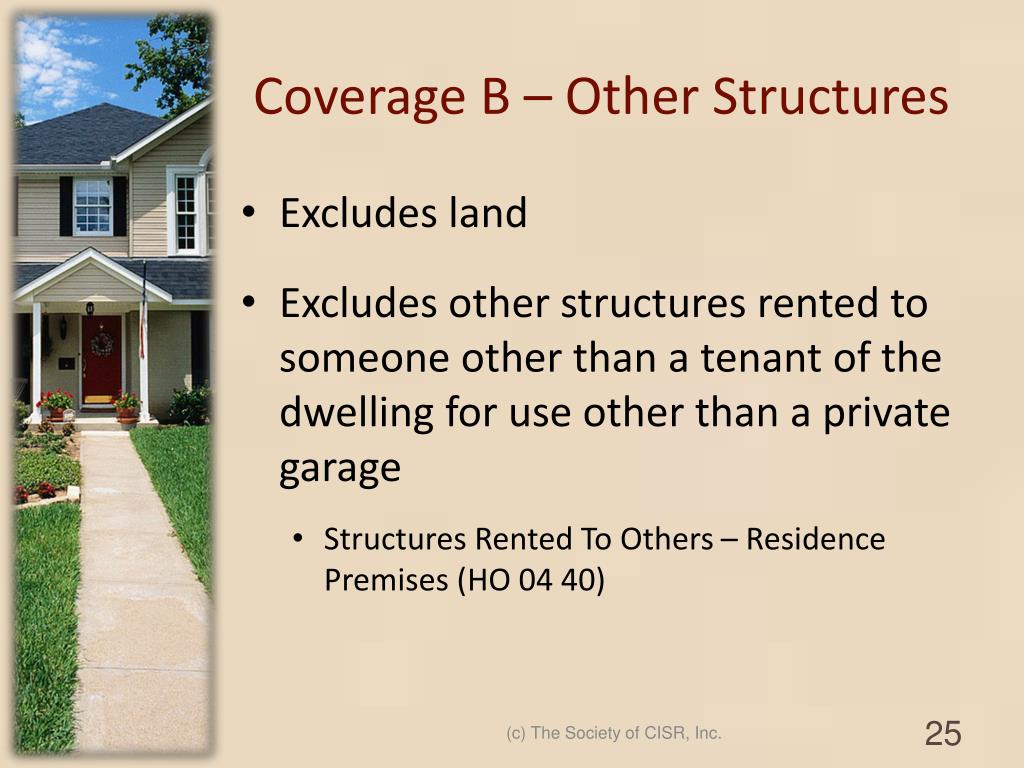 Coverage B – Other Structures

• Excludes land

• Excludes other structures rented to someone other than a tenant of the dwelling for use other than a private garage

• Structures Rented To Others – Residence Premises (HO 04 40)

(c) The Society of CISR, Inc.

25